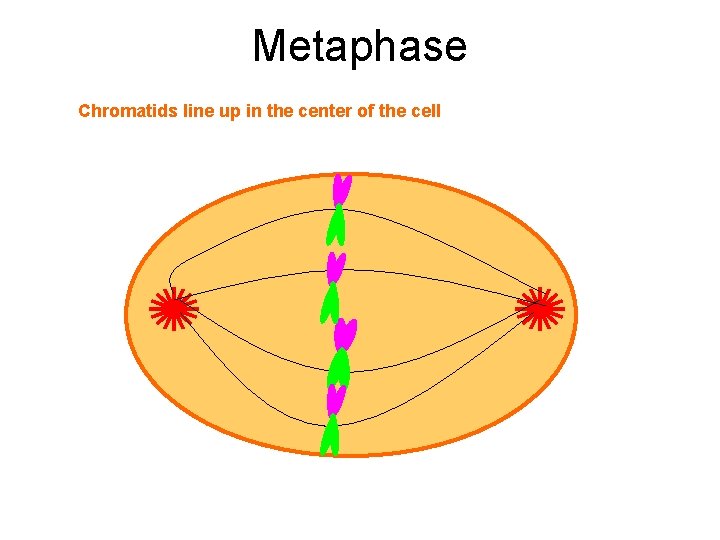 Metaphase

Chromatids line up in the center of the cell